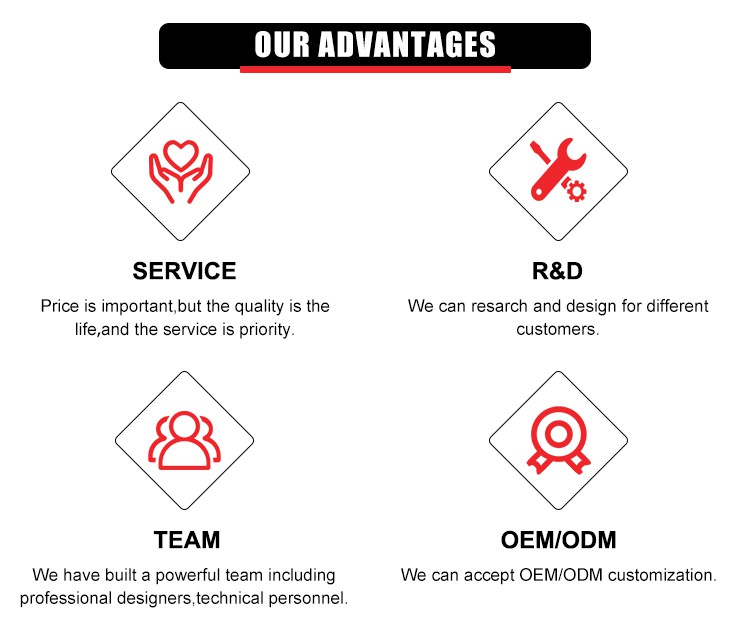 OUR ADVANTAGES

SERVICE

Price is important,but the quality is the life,and the service is priority.

R&D

We can resarch and design for different customers.

TEAM

We have built a powerful team including professional designers,technical personnel.

OEM/ODM

We can accept OEM/ODM customization.